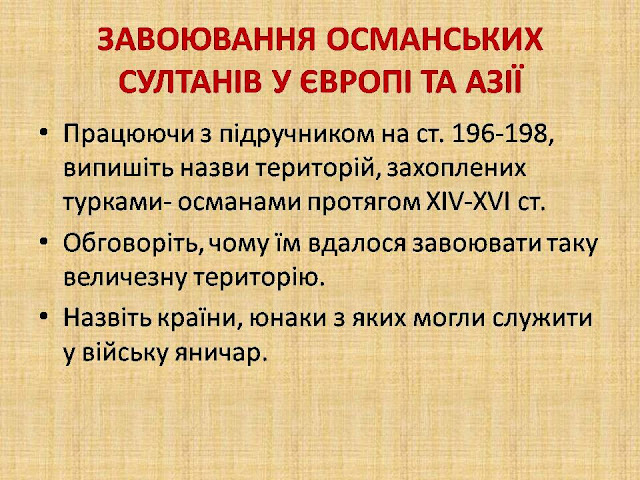 ЗАВОЮВАННЯ ОСМАНСЬКИХ СУЛТАНІВ У ЄВРОПІ ТА АЗІЇ

• Працюючи з підручником на ст. 196-198, випишіть назви територій, захоплених турками- османами протягом XIV-XVI ст.

• Обговоріть, чому їм вдалося завоювати таку величезну територію.

• Назвіть країни, юнаки з яких могли служити у війську яничар.